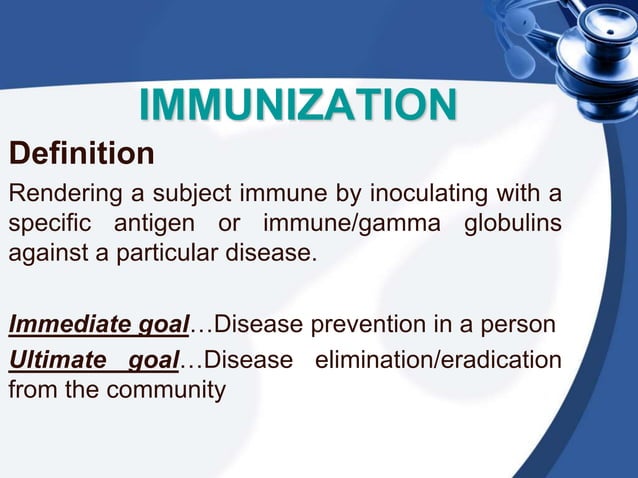 IMMUNIZATION

Definition

Rendering a subject immune by inoculating with a specific antigen or immune/gamma globulins against a particular disease.

Immediate goal…Disease prevention in a person

Ultimate goal…Disease elimination/eradication from the community